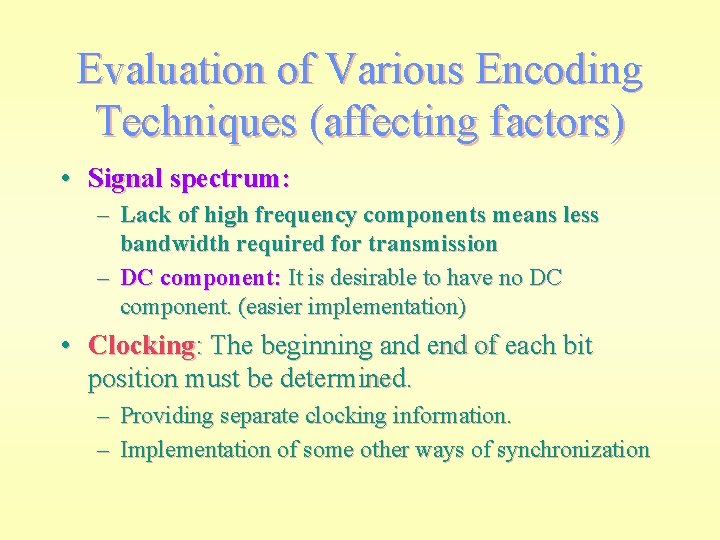 Evaluation of Various Encoding Techniques (affecting factors)

• Signal spectrum:

– Lack of high frequency components means less bandwidth required for transmission

– DC component: It is desirable to have no DC component. (easier implementation)

• Clocking: The beginning and end of each bit position must be determined.

– Providing separate clocking information.

– Implementation of some other ways of synchronization